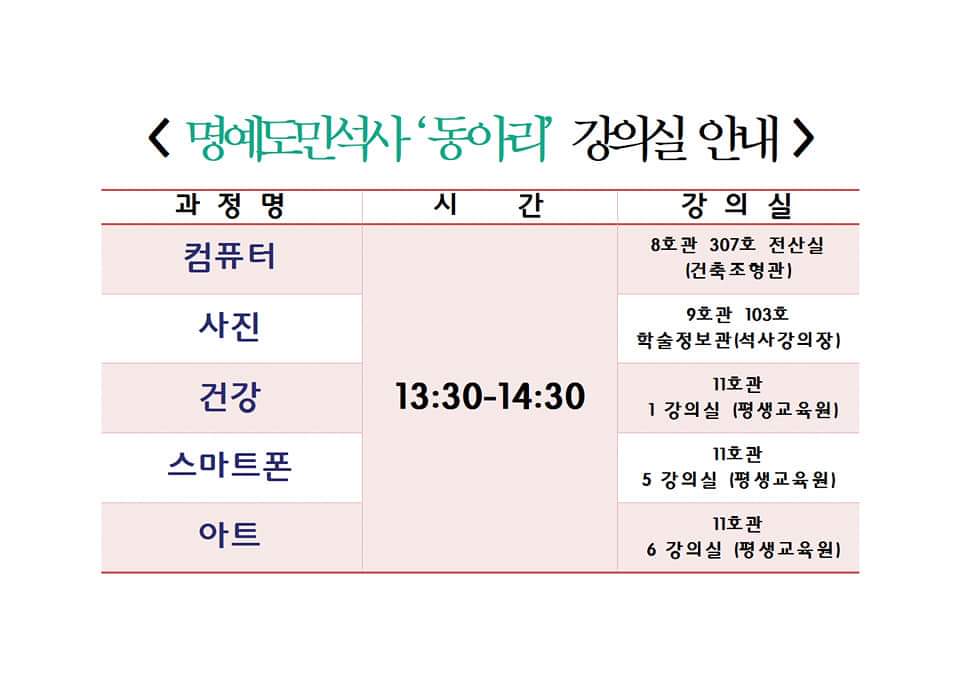 < 명예도민석사 '동아리' 강의실 안내 >

| 과 정 명 | 시 간 | 강 의 실 |
|---|---|---|
| 컴퓨터 | 13:30-14:30 | 8호관 307호 전산실 (건축조형관) |
| 사진 | | 9호관 103호 학술정보관(석사강의장) |
| 건강 | | 11호관 1 강의실 (평생교육원) |
| 스마트폰 | | 11호관 5 강의실 (평생교육원) |
| 아트 | | 11호관 6 강의실 (평생교육원) |